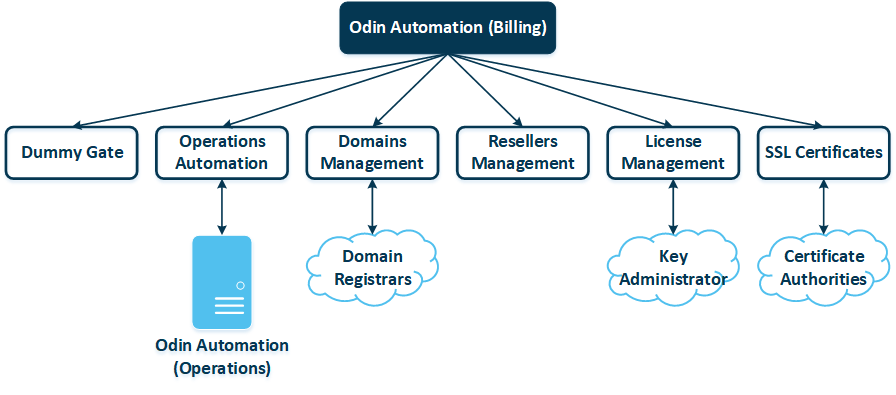 Odin Automation (Billing)

Dummy Gate

Operations Automation

Domains Management

Resellers Management

License Management

SSL Certificates

Odin Automation (Operations)

Domain Registrars

Key Administrator

Certificate Authorities